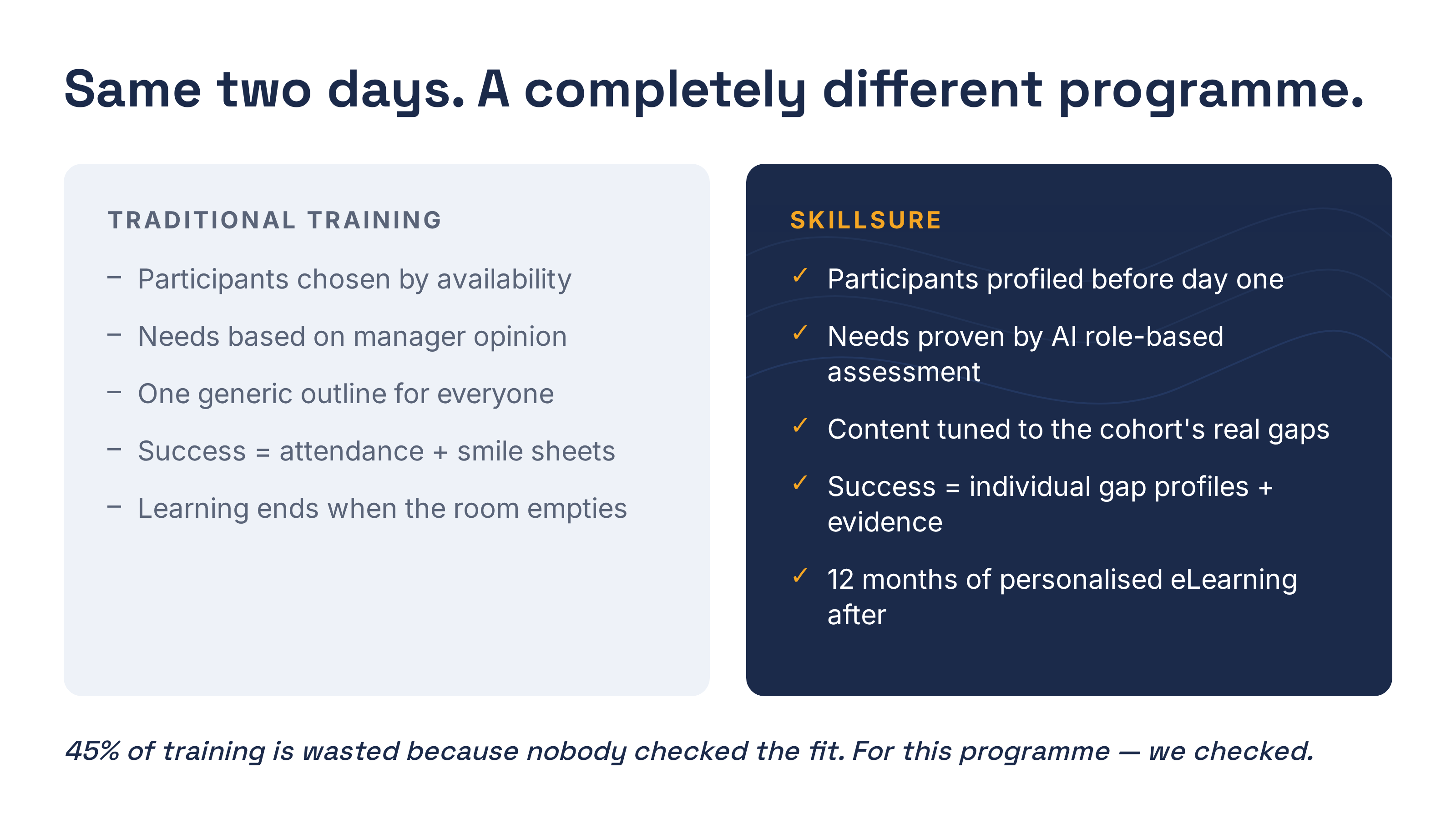 Same two days. A completely different programme.

TRADITIONAL TRAINING

– Participants chosen by availability

– Needs based on manager opinion

– One generic outline for everyone

– Success = attendance + smile sheets

– Learning ends when the room empties

SKILLSURE

✓ Participants profiled before day one

✓ Needs proven by AI role-based assessment

✓ Content tuned to the cohort's real gaps

✓ Success = individual gap profiles + evidence

✓ 12 months of personalised eLearning after

45% of training is wasted because nobody checked the fit. For this programme — we checked.